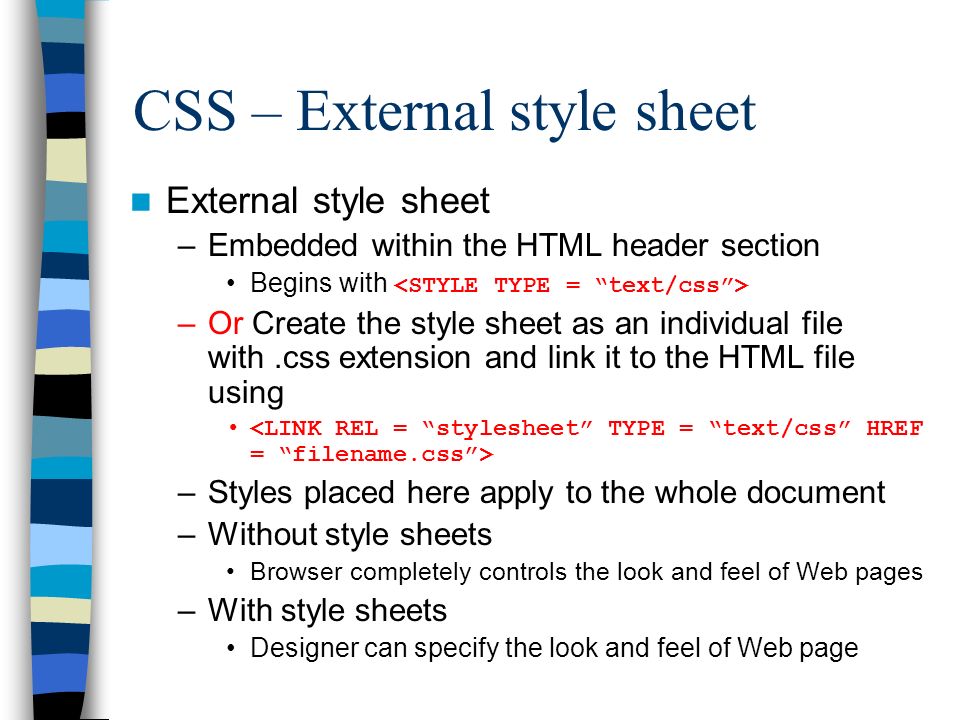 CSS – External style sheet

External style sheet

– Embedded within the HTML header section

• Begins with <STYLE TYPE = “text/css”>

– Or Create the style sheet as an individual file with .css extension and link it to the HTML file using

• <LINK REL = “stylesheet” TYPE = “text/css” HREF = “filename.css”>

– Styles placed here apply to the whole document

– Without style sheets

• Browser completely controls the look and feel of Web pages

– With style sheets

• Designer can specify the look and feel of Web page